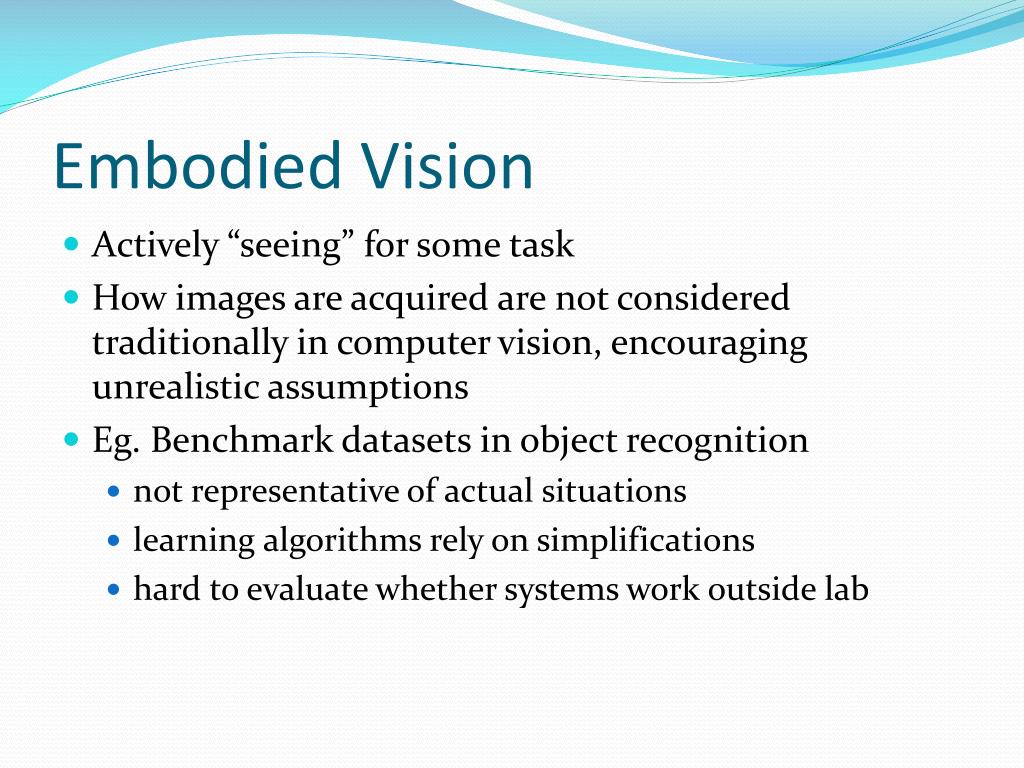 Embodied Vision

- Actively “seeing” for some task
- How images are acquired are not considered traditionally in computer vision, encouraging unrealistic assumptions
- Eg. Benchmark datasets in object recognition
  - not representative of actual situations
  - learning algorithms rely on simplifications
  - hard to evaluate whether systems work outside lab